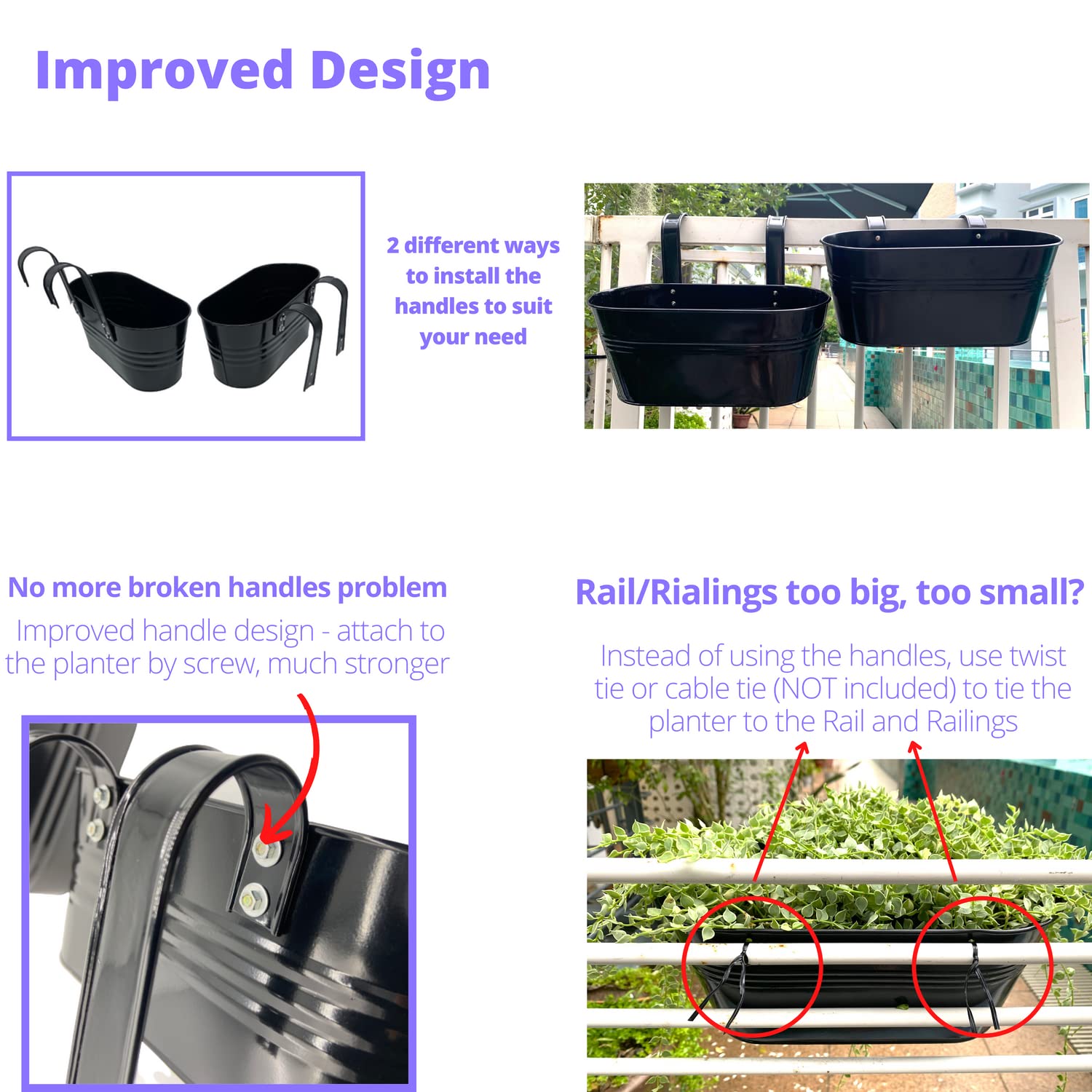 Improved Design

2 different ways to install the handles to suit your need

No more broken handles problem

Improved handle design - attach to the planter by screw, much stronger

Rail/Rialings too big, too small?

Instead of using the handles, use twist tie or cable tie (NOT included) to tie the planter to the Rail and Railings